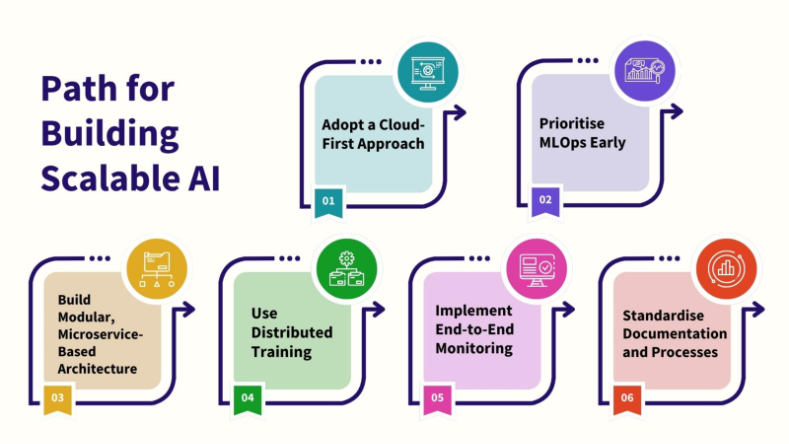 Path for Building Scalable AI

Adopt a Cloud-First Approach

01

Prioritise MLOps Early

02

Build Modular, Microservice-Based Architecture

03

Use Distributed Training

04

Implement End-to-End Monitoring

05

Standardise Documentation and Processes

06